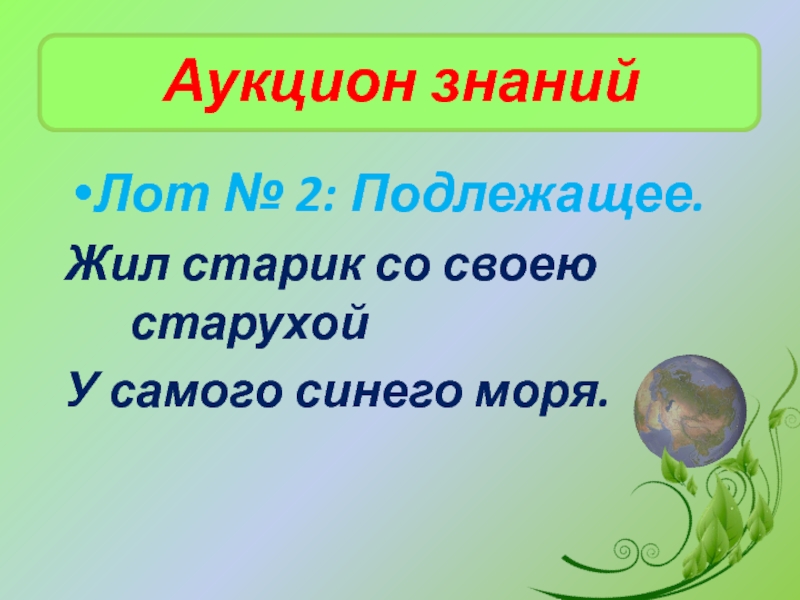 Аукцион знаний

•Лот № 2: Подлежащее.

Жил старик со своею старухой

У самого синего моря.